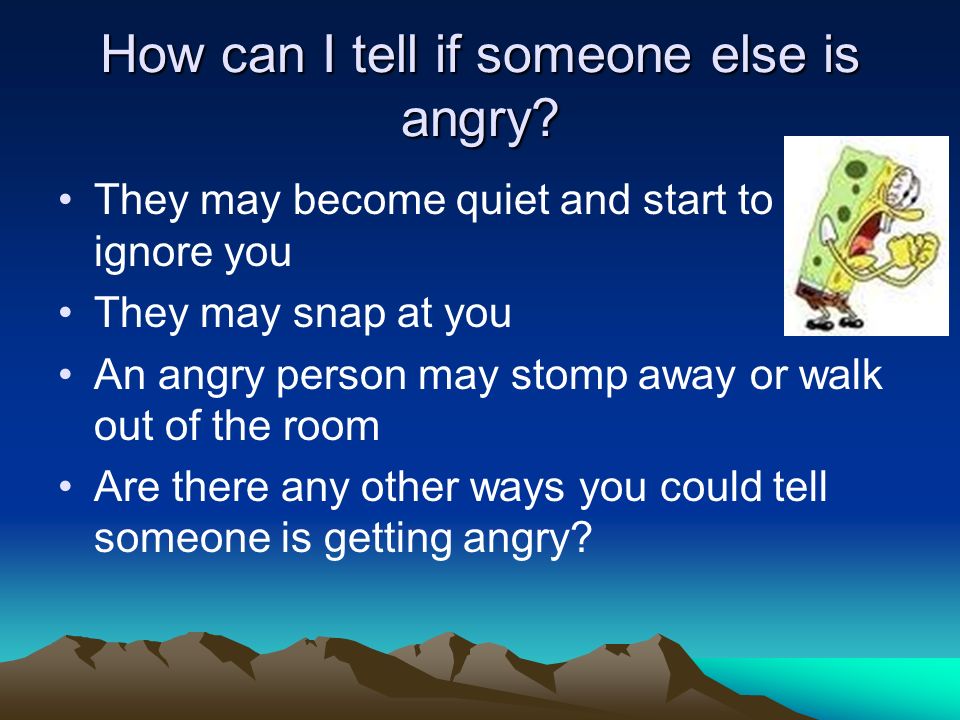 How can I tell if someone else is angry?

• They may become quiet and start to ignore you
• They may snap at you
• An angry person may stomp away or walk out of the room
• Are there any other ways you could tell someone is getting angry?